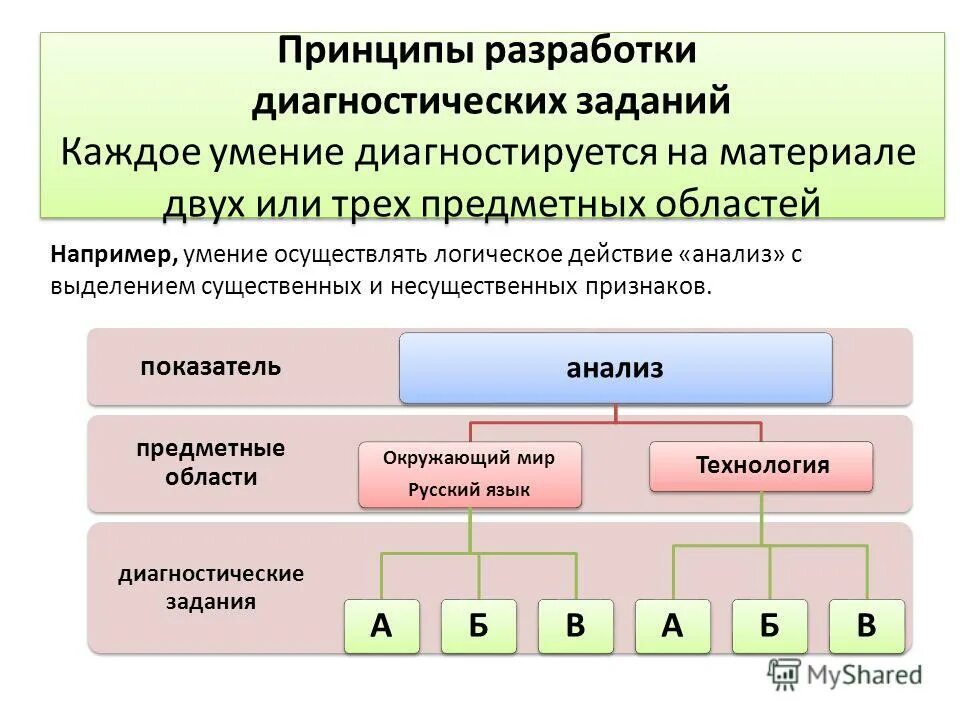 Принципы разработки диагностических заданий
Каждое умение диагностируется на материале двух или трех предметных областей

Например, умение осуществлять логическое действие «анализ» с выделением существенных и несущественных признаков.

показатель

анализ

предметные области

Окружающий мир
Русский язык

Технология

диагностические задания

А
Б
В
А
Б
В

MyShared